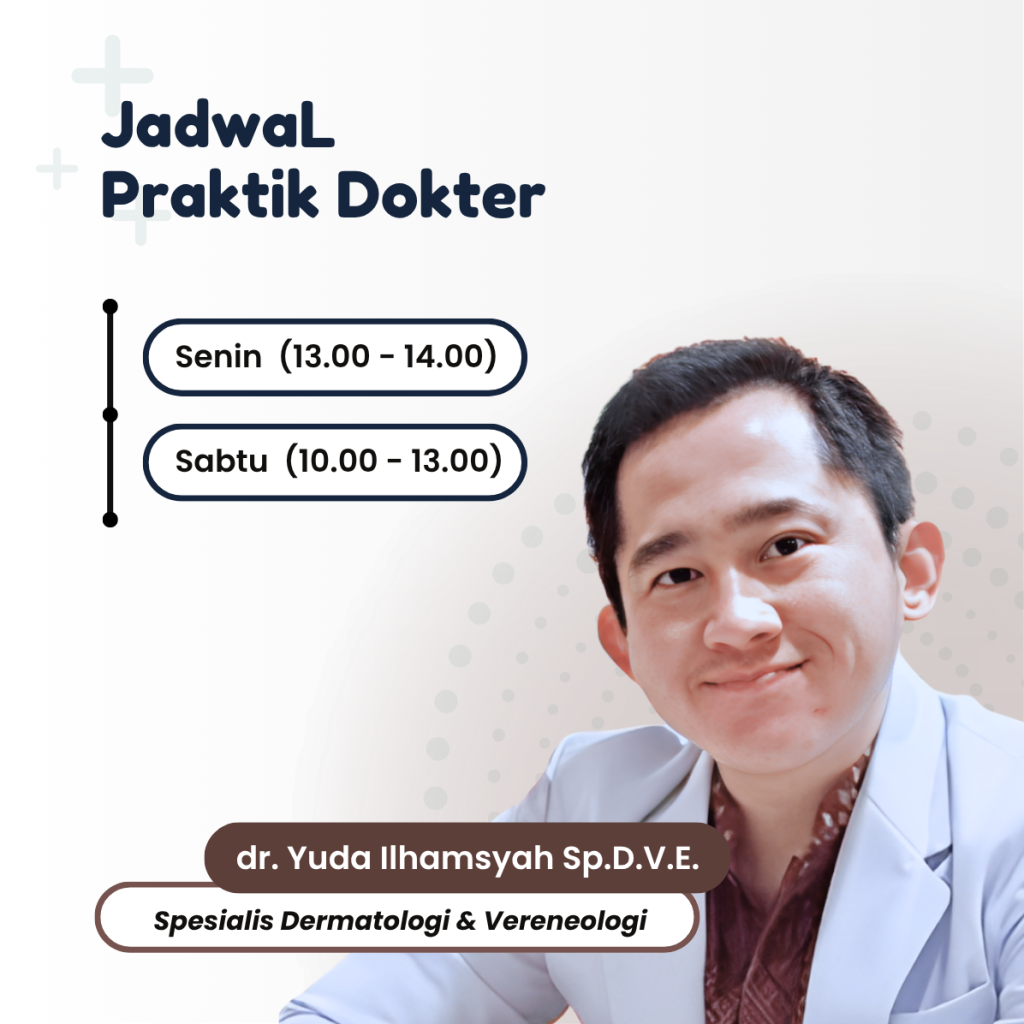 JadwaL
Praktik Dokter

Senin (13.00 - 14.00)

Sabtu (10.00 - 13.00)

dr. Yuda Ilhamsyah Sp.D.V.E.

Spesialis Dermatologi & Vereneologi